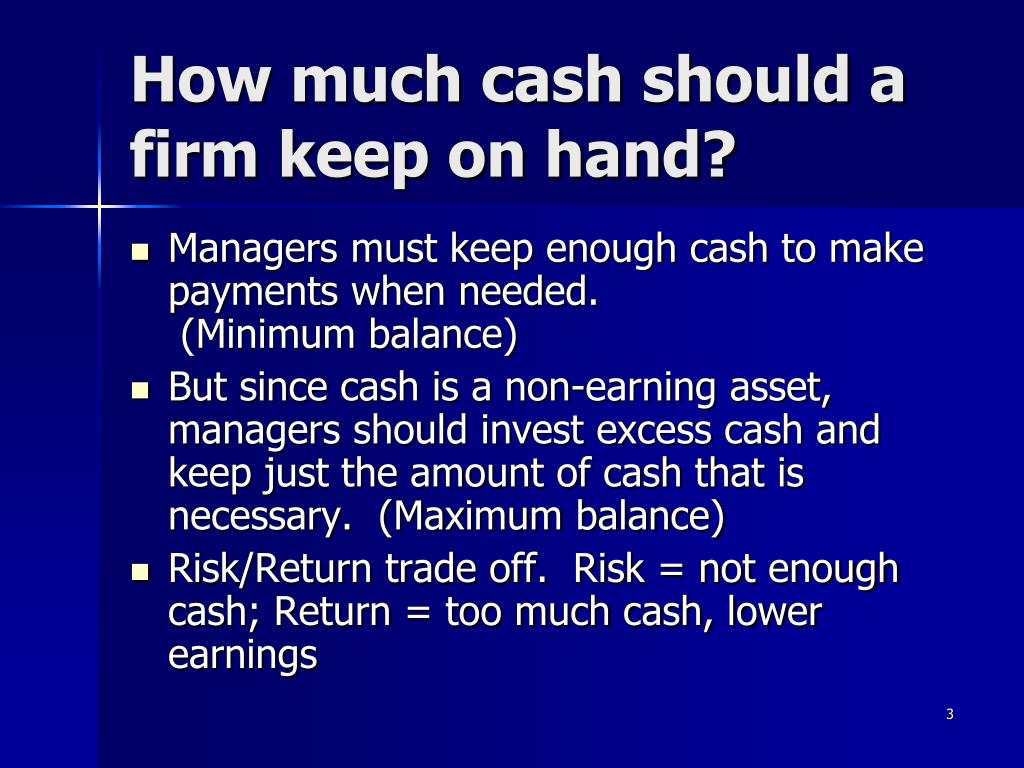 How much cash should a firm keep on hand?

- Managers must keep enough cash to make payments when needed. (Minimum balance)
- But since cash is a non-earning asset, managers should invest excess cash and keep just the amount of cash that is necessary. (Maximum balance)
- Risk/Return trade off. Risk = not enough cash; Return = too much cash, lower earnings

3